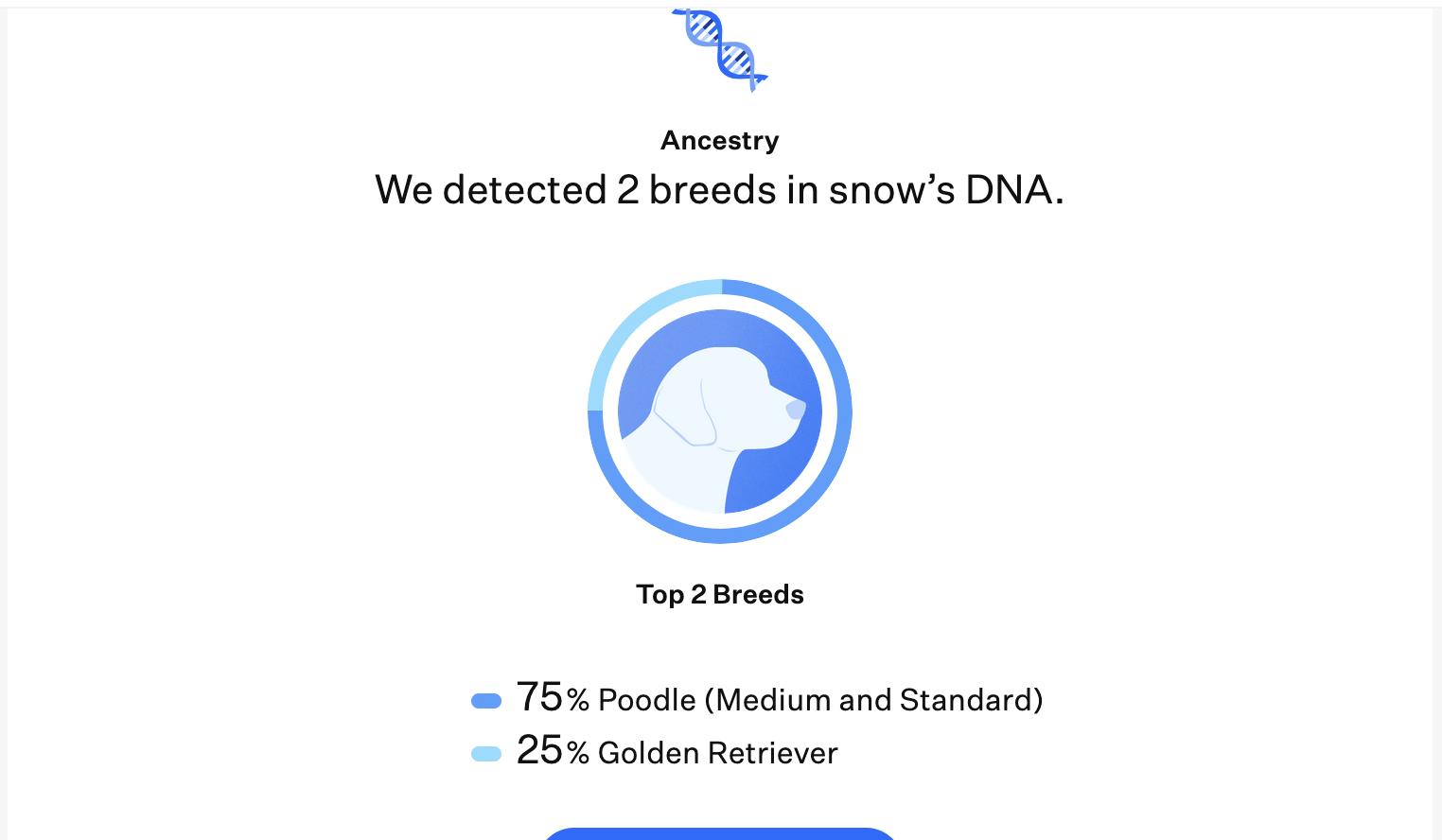 Ancestry

We detected 2 breeds in snow’s DNA.

Top 2 Breeds

75% Poodle (Medium and Standard)
25% Golden Retriever